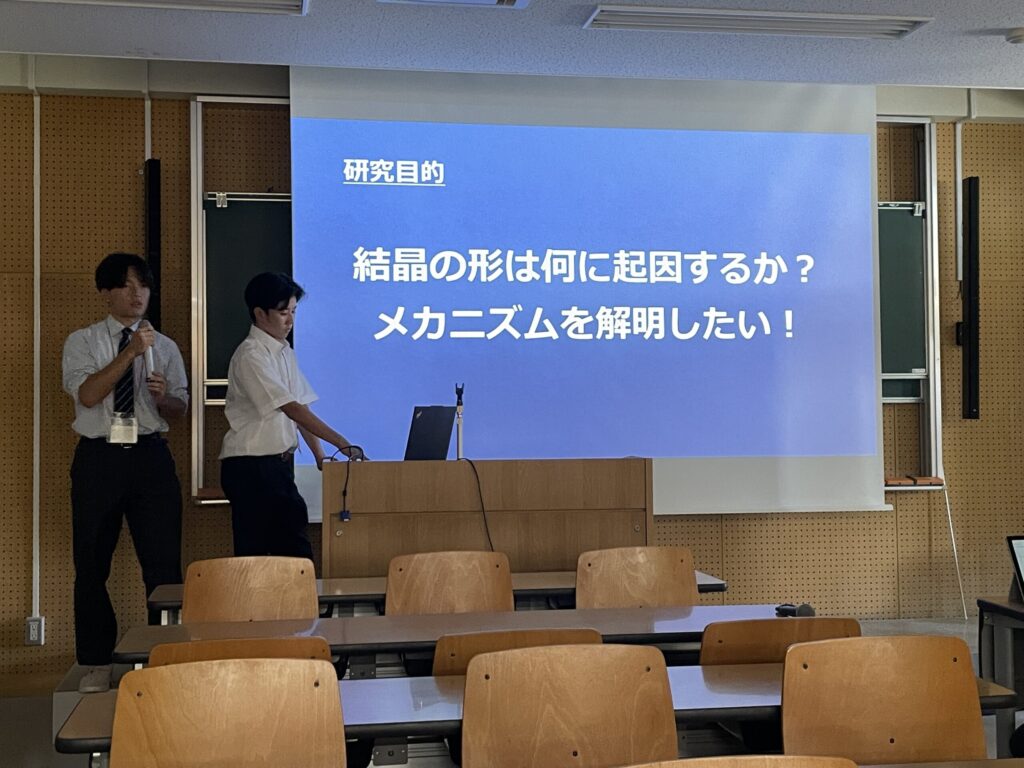 研究目的

結晶の形は何に起因するか？
メカニズムを解明したい！